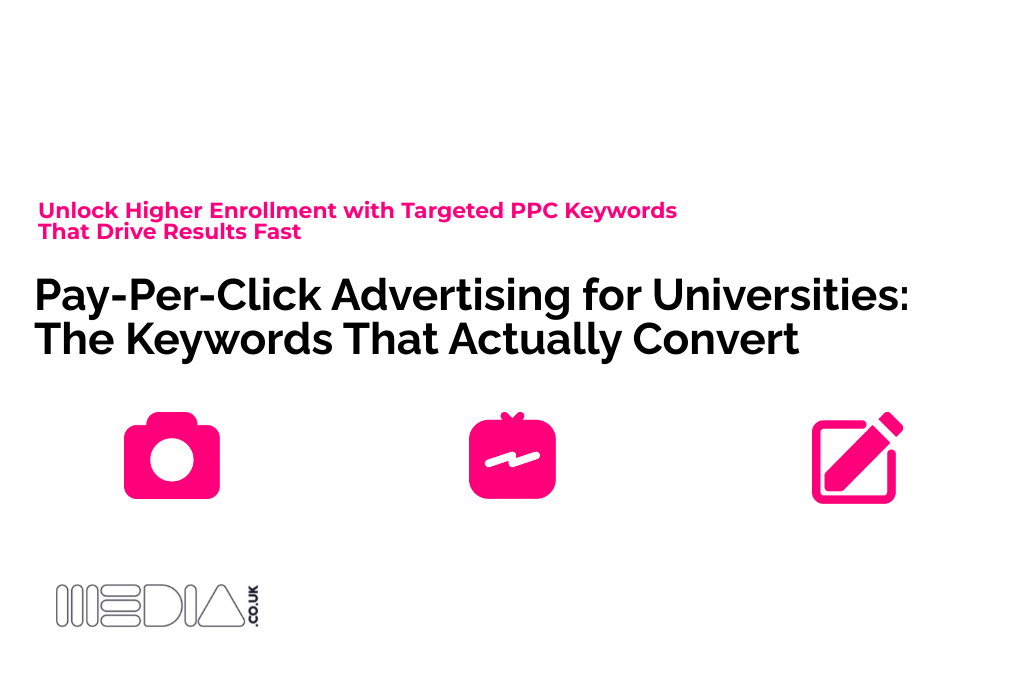 Unlock Higher Enrollment with Targeted PPC Keywords That Drive Results Fast

Pay-Per-Click Advertising for Universities: The Keywords That Actually Convert

MEDIA.CO.UK